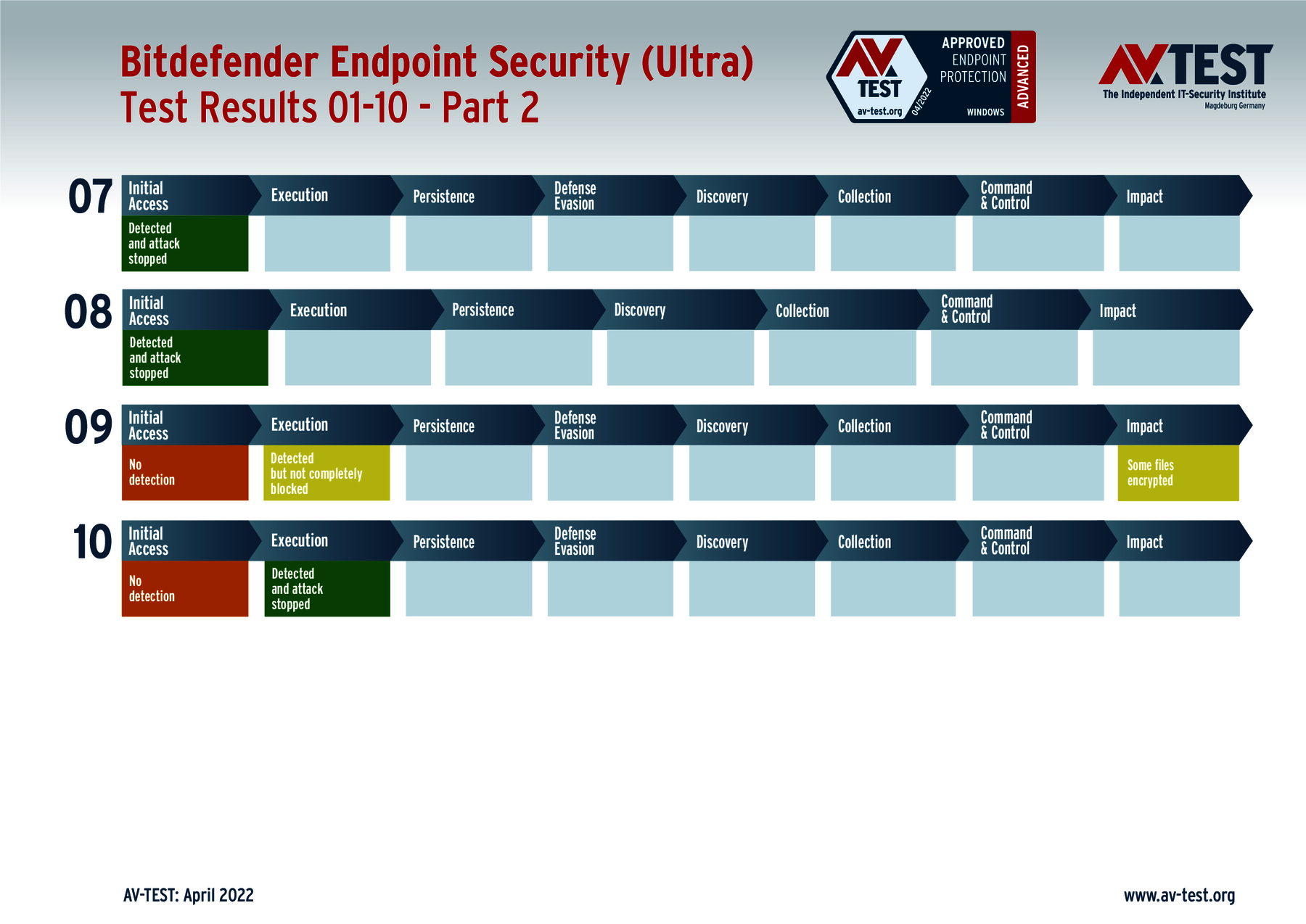 Bitdefender Endpoint Security (Ultra)
Test Results 01-10 - Part 2

AV TEST av-test.org 04/2022 APPROVED ENDPOINT PROTECTION WINDOWS ADVANCED

AV TEST
The Independent IT-Security Institute
Magdeburg Germany

07

| Initial Access | Execution | Persistence | Defense Evasion | Discovery | Collection | Command & Control | Impact |
|---|---|---|---|---|---|---|---|
| Detected and attack stopped | | | | | | | |

08

| Initial Access | Execution | Persistence | Discovery | Collection | Command & Control | Impact |
|---|---|---|---|---|---|---|
| Detected and attack stopped | | | | | | |

09

| Initial Access | Execution | Persistence | Defense Evasion | Discovery | Collection | Command & Control | Impact |
|---|---|---|---|---|---|---|---|
| No detection | Detected but not completely blocked | | | | | | Some files encrypted |

10

| Initial Access | Execution | Persistence | Defense Evasion | Discovery | Collection | Command & Control | Impact |
|---|---|---|---|---|---|---|---|
| No detection | Detected and attack stopped | | | | | | |

AV-TEST: April 2022
www.av-test.org